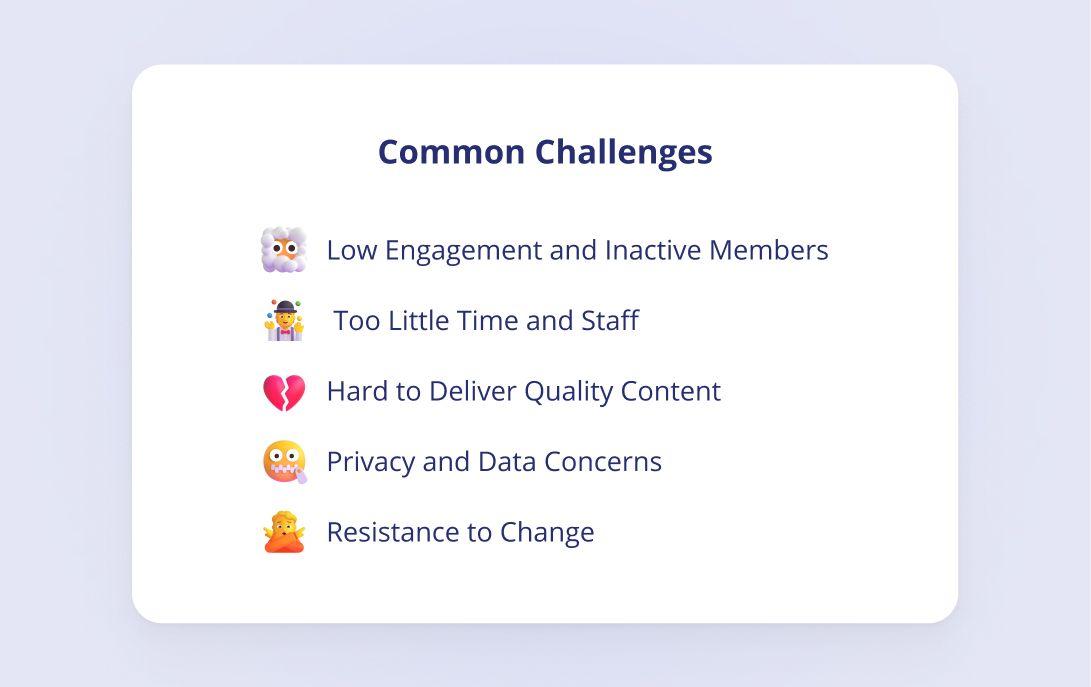 Common Challenges

Low Engagement and Inactive Members

Too Little Time and Staff

Hard to Deliver Quality Content

Privacy and Data Concerns

Resistance to Change